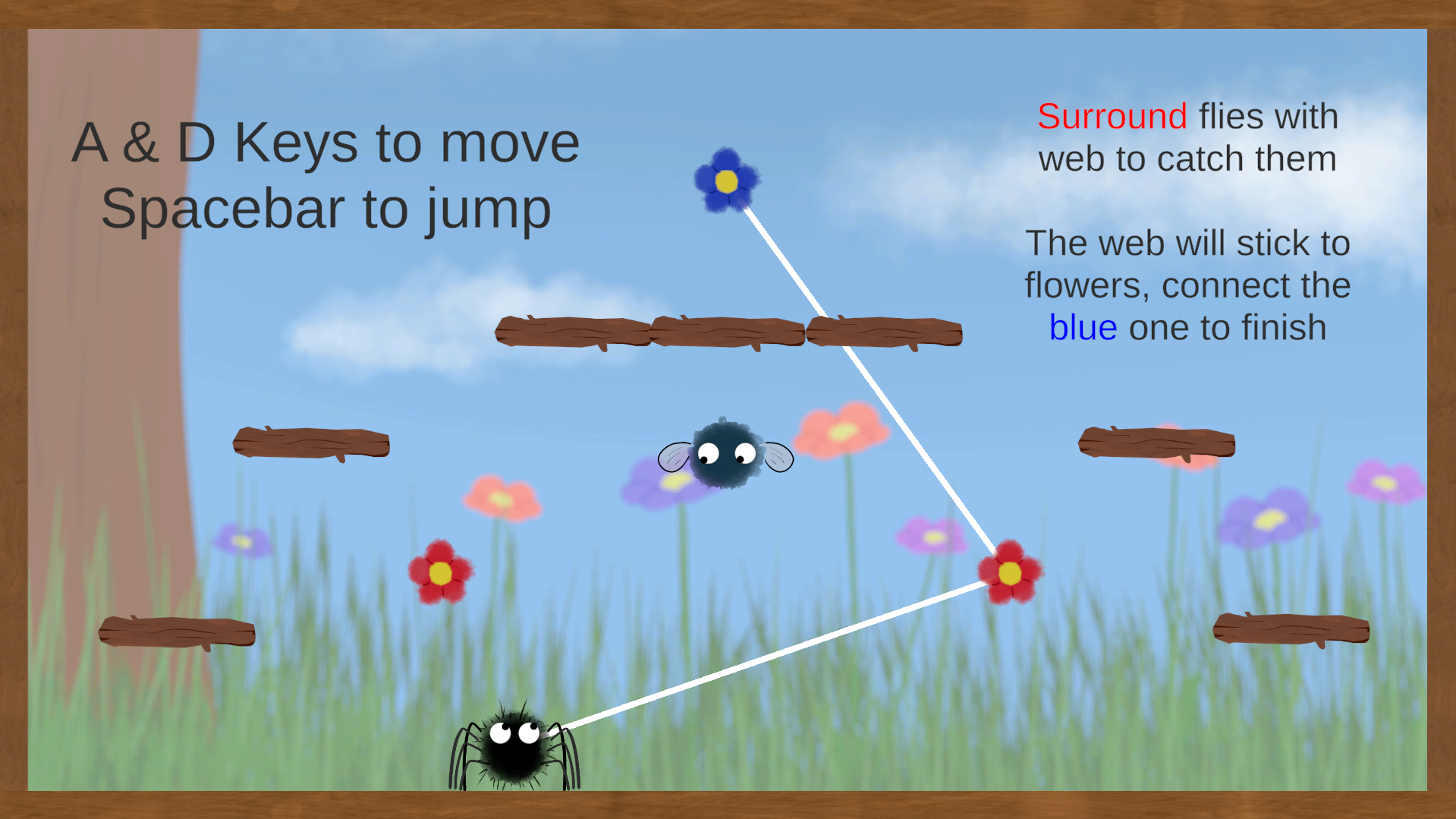 A & D Keys to move
Spacebar to jump

Surround flies with web to catch them

The web will stick to flowers, connect the blue one to finish